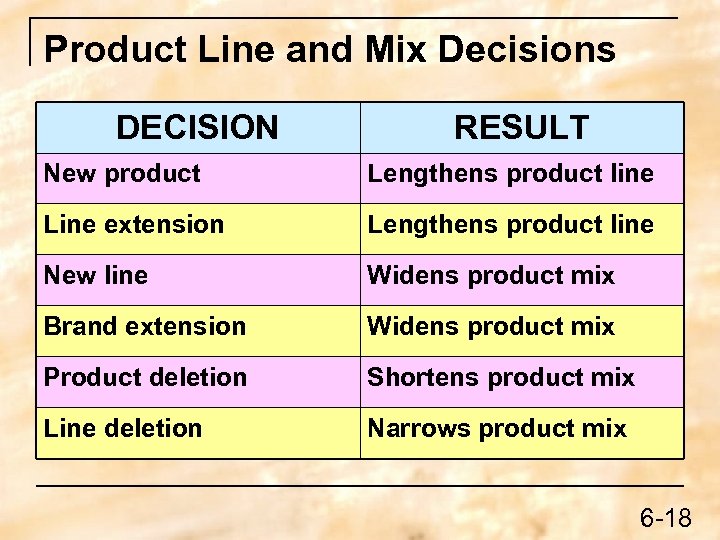 Product Line and Mix Decisions

| DECISION | RESULT |
|---|---|
| New product | Lengthens product line |
| Line extension | Lengthens product line |
| New line | Widens product mix |
| Brand extension | Widens product mix |
| Product deletion | Shortens product mix |
| Line deletion | Narrows product mix |

6-18